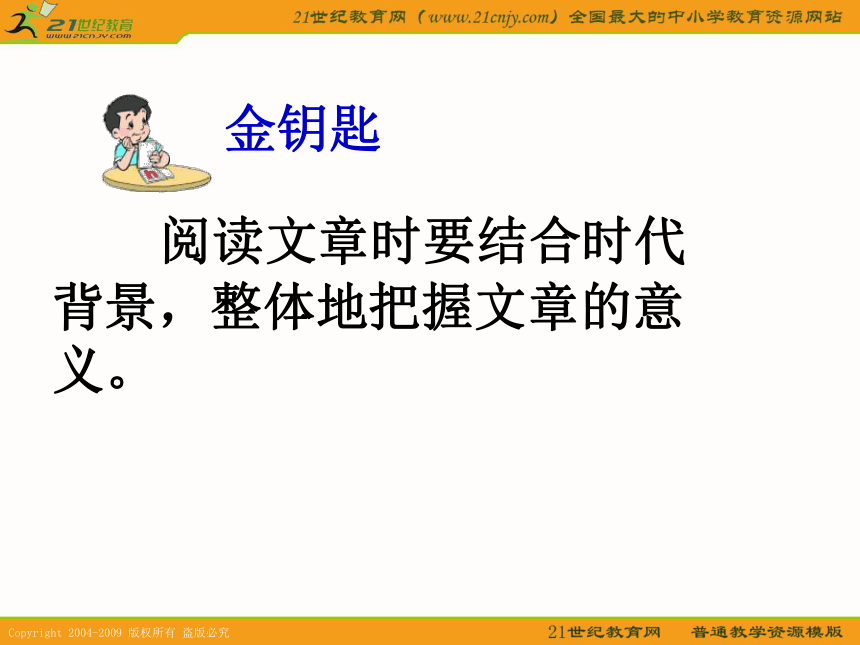 21世纪教育
www.21cnjy.com

21世纪教育网（www.21cnjy.com）全国最大的中小学教育资源网站

金钥匙

阅读文章时要结合时代背景，整体地把握文章的意义。

Copyright 2004-2009 版权所有 盗版必究

21世纪教育网　普通教学资源模版